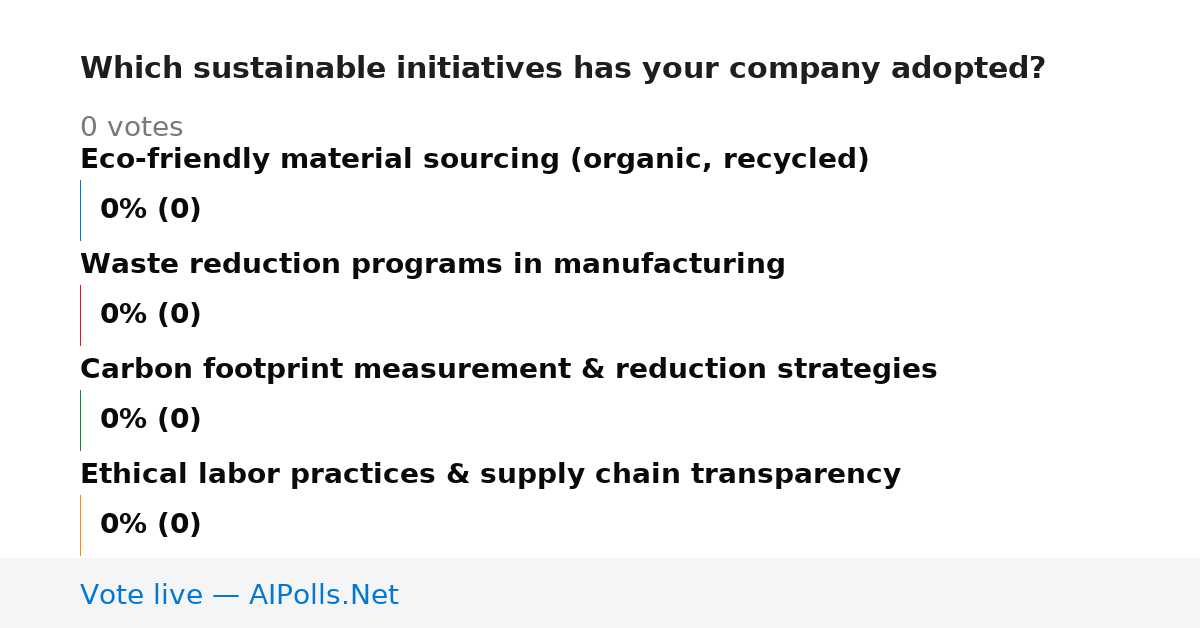 Which sustainable initiatives has your company adopted?

0 votes

Eco-friendly material sourcing (organic, recycled)

0% (0)

Waste reduction programs in manufacturing

0% (0)

Carbon footprint measurement & reduction strategies

0% (0)

Ethical labor practices & supply chain transparency

0% (0)

Vote live — AIPolls.Net